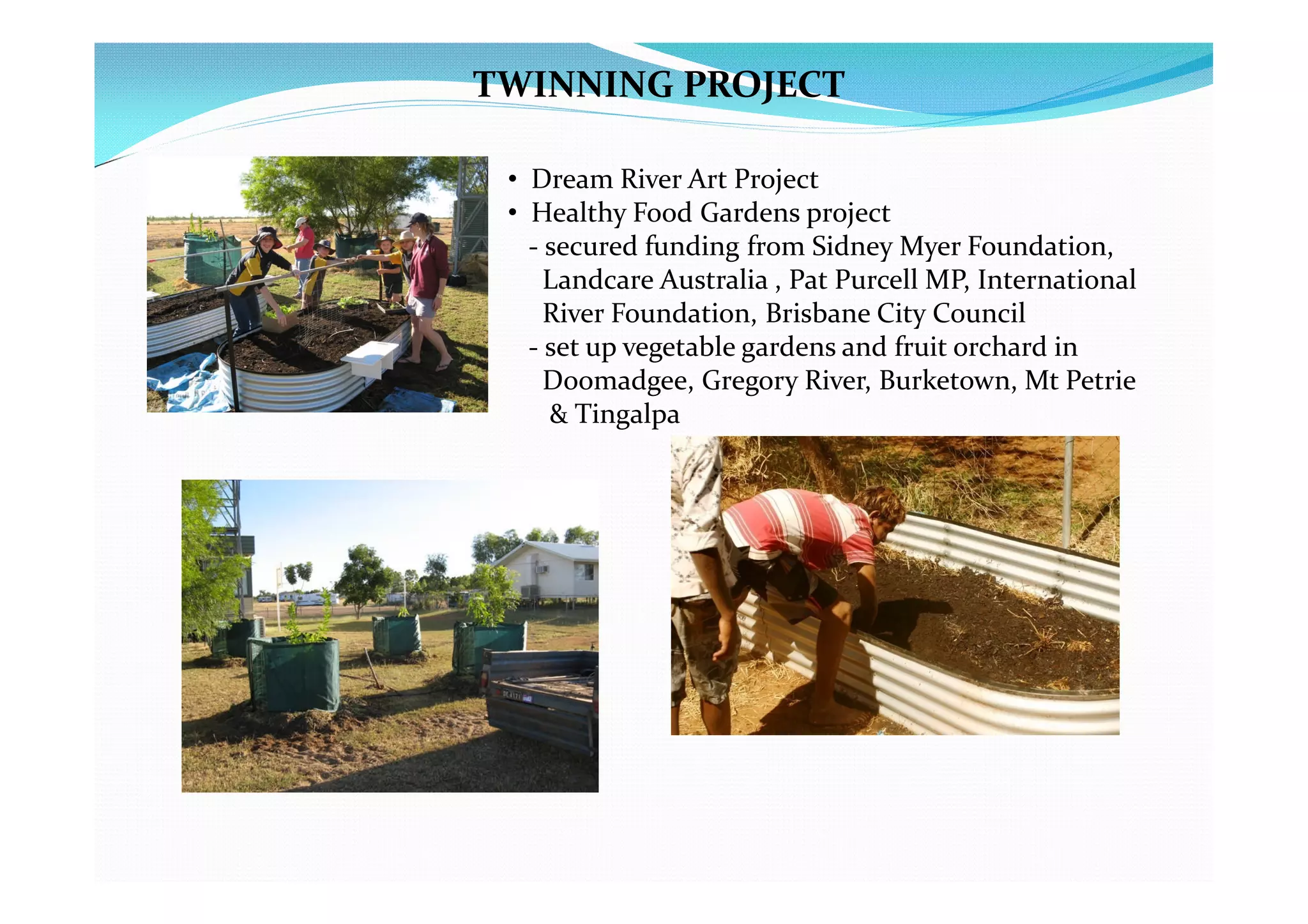 TWINNING PROJECT

• Dream River Art Project
• Healthy Food Gardens project
- secured funding from Sidney Myer Foundation, Landcare Australia , Pat Purcell MP, International River Foundation, Brisbane City Council
- set up vegetable gardens and fruit orchard in Doomadgee, Gregory River, Burketown, Mt Petrie & Tingalpa